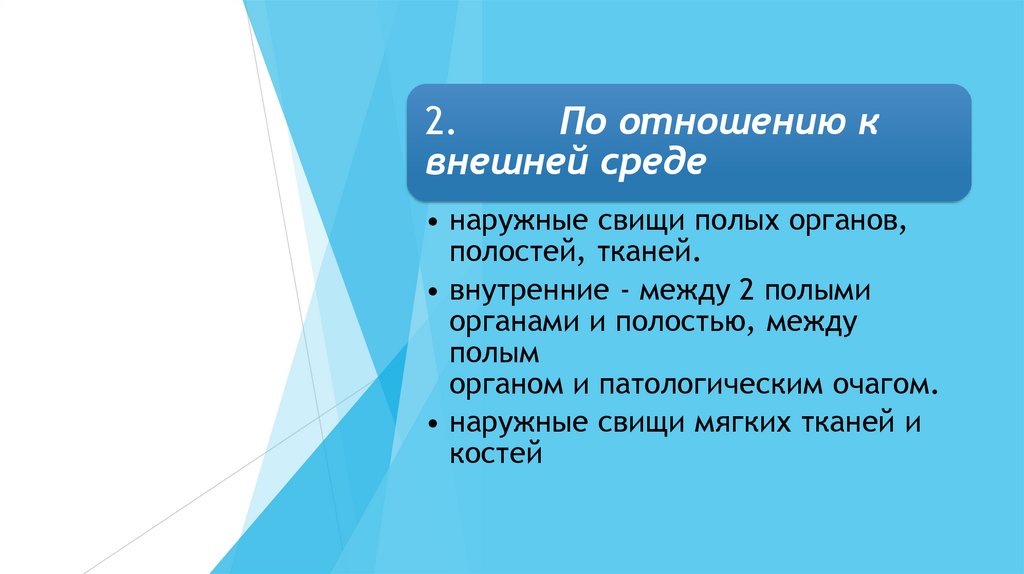 2. По отношению к внешней среде

• наружные свищи полых органов, полостей, тканей.
• внутренние - между 2 полыми органами и полостью, между полым органом и патологическим очагом.
• наружные свищи мягких тканей и костей